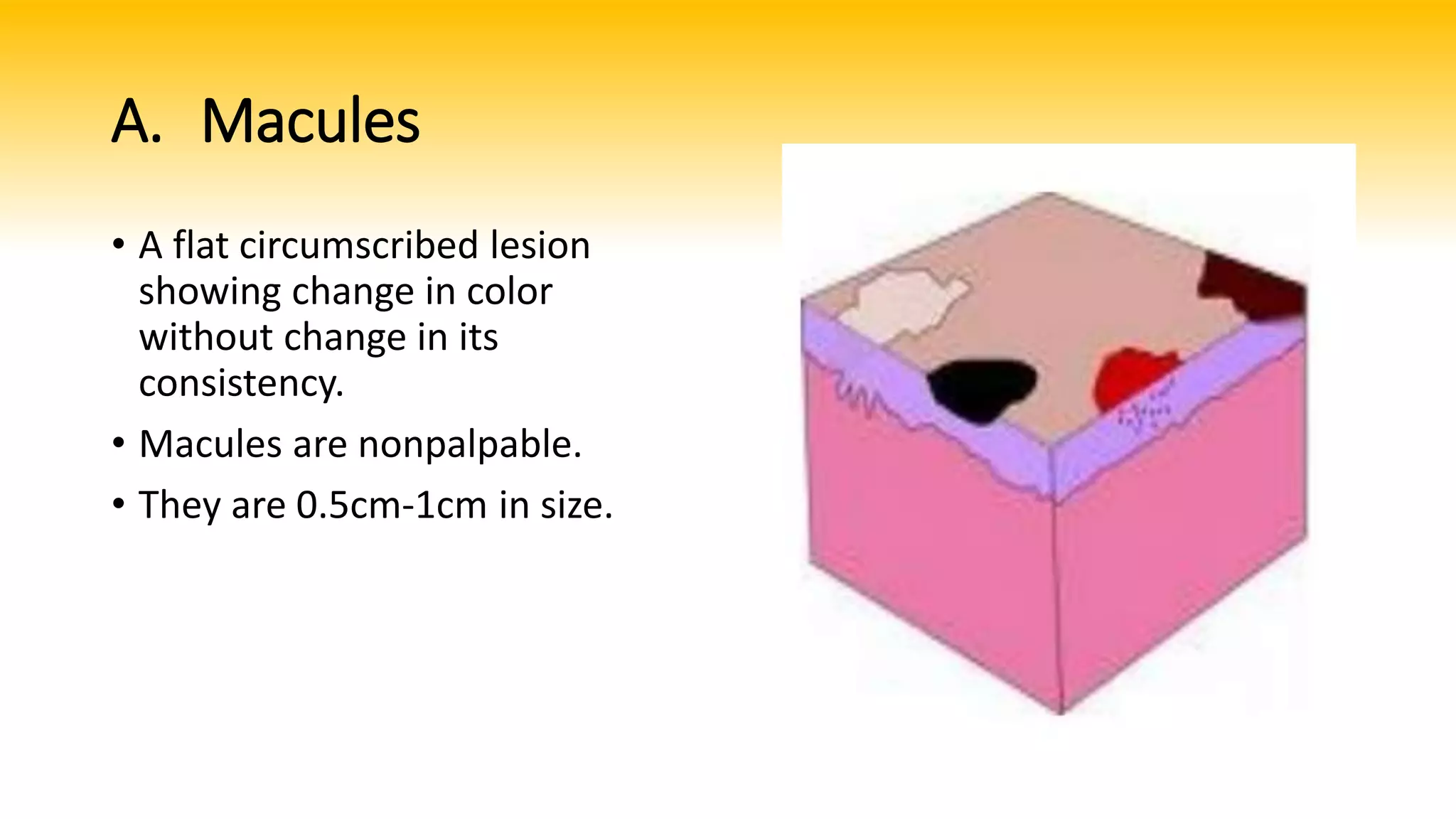 A. Macules

• A flat circumscribed lesion showing change in color without change in its consistency.

• Macules are nonpalpable.

• They are 0.5cm-1cm in size.